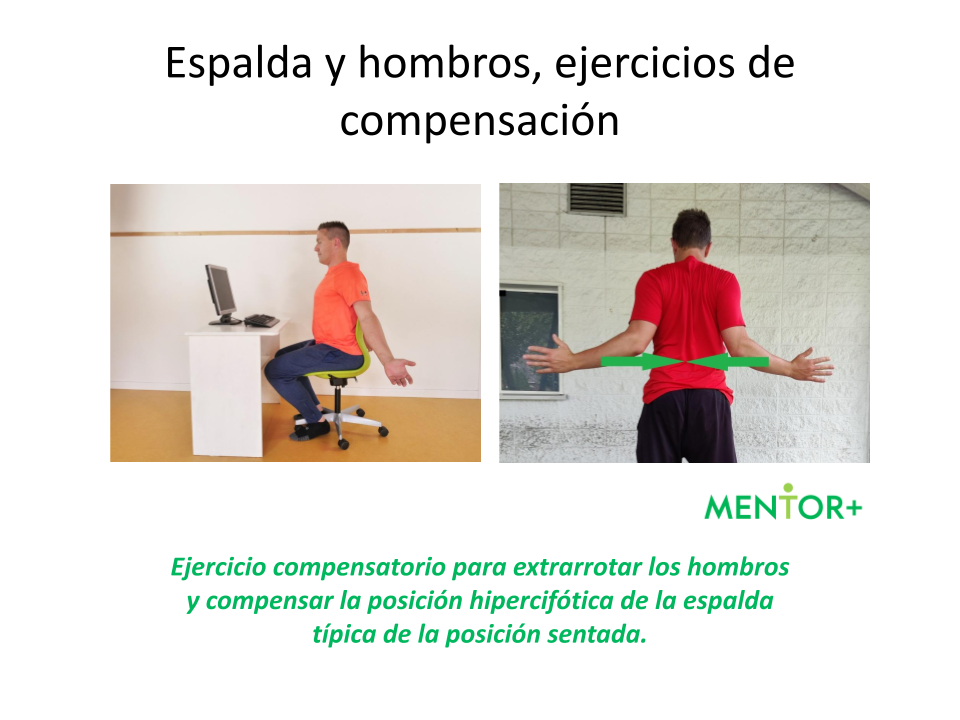 Espalda y hombros, ejercicios de compensación

MENTOR+

Ejercicio compensatorio para extrarrotar los hombros y compensar la posición hipercifótica de la espalda típica de la posición sentada.